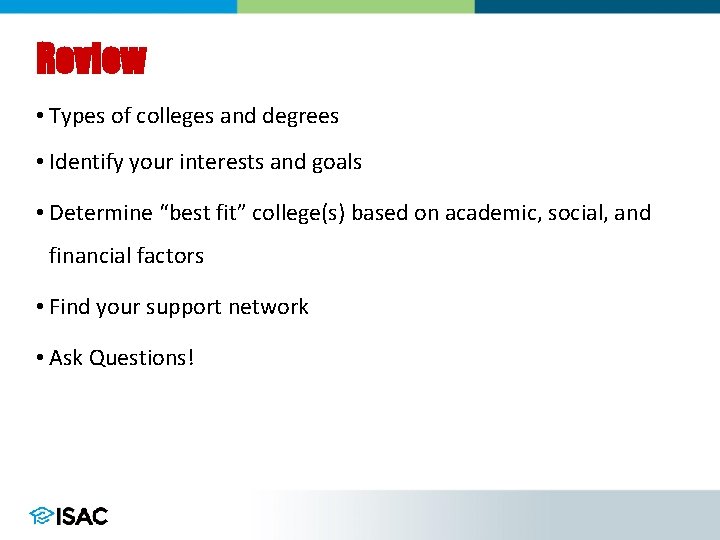 Review

• Types of colleges and degrees

• Identify your interests and goals

• Determine “best fit” college(s) based on academic, social, and financial factors

• Find your support network

• Ask Questions!

ISAC